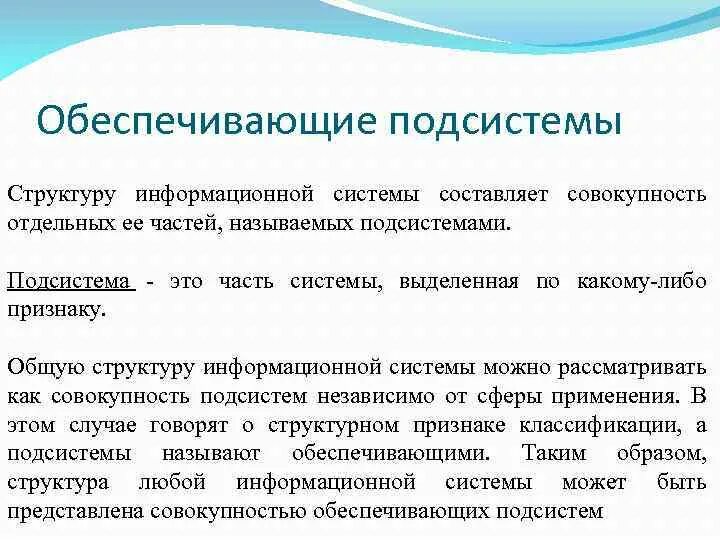 Обеспечивающие подсистемы

Структуру информационной системы составляет совокупность отдельных ее частей, называемых подсистемами.

Подсистема - это часть системы, выделенная по какому-либо признаку.

Общую структуру информационной системы можно рассматривать как совокупность подсистем независимо от сферы применения. В этом случае говорят о структурном признаке классификации, а подсистемы называют обеспечивающими. Таким образом, структура любой информационной системы может быть представлена совокупностью обеспечивающих подсистем